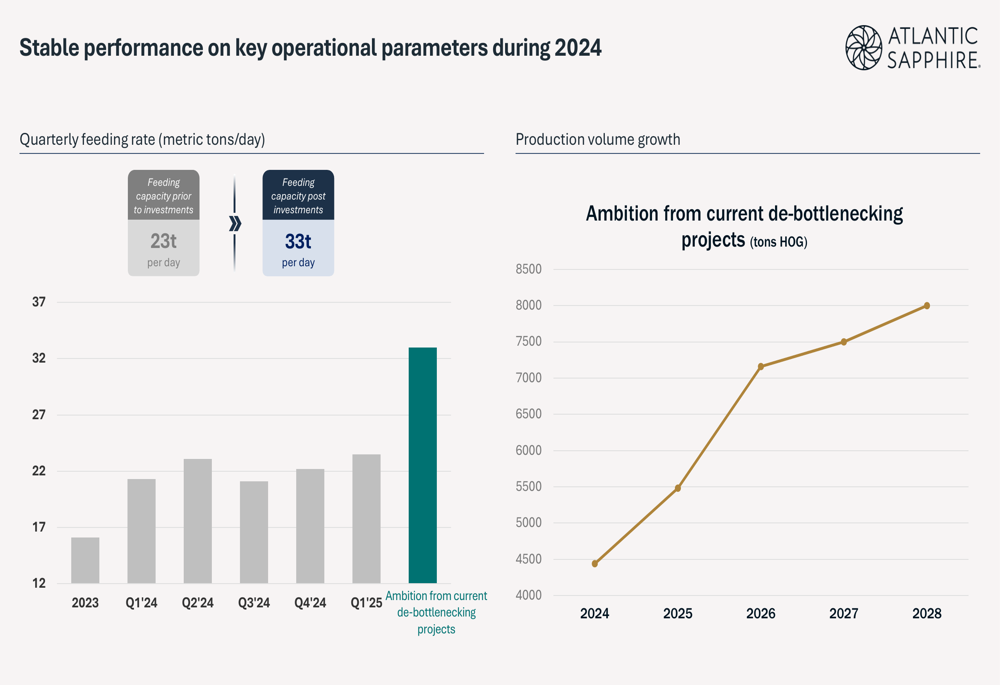 Stable performance on key operational parameters during 2024

ATLANTIC SAPPHIRE.

Quarterly feeding rate (metric tons/day)

Feeding capacity prior to investments
23t
per day

Feeding capacity post investments
33t
per day

37
32
27
22
17
12

2023 Q1'24 Q2'24 Q3'24 Q4'24 Q1'25 Ambition from current de-bottlenecking projects

Production volume growth

Ambition from current de-bottlenecking projects (tons HOG)

8500
8000
7500
7000
6500
6000
5500
5000
4500
4000

2024 2025 2026 2027 2028